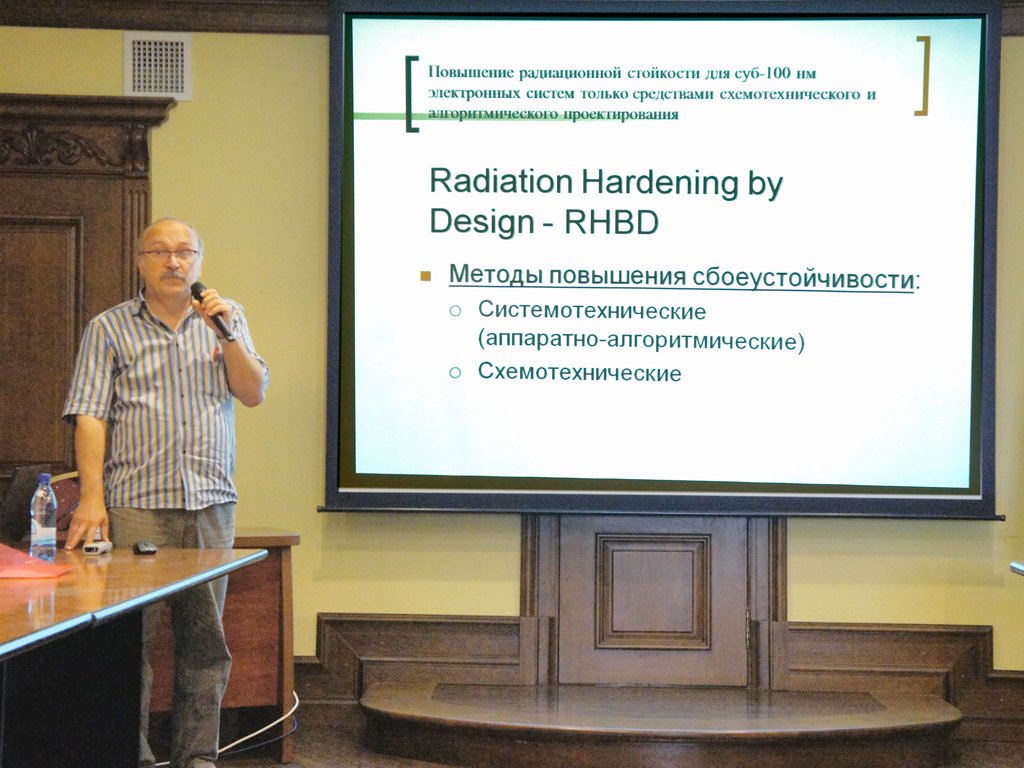 Повышение радиационной стойкости для суб-100 нм электронных систем только средствами схемотехнического и алгоритмического проектирования

Radiation Hardening by Design - RHBD

Методы повышения сбоеустойчивости:
Системотехнические (аппаратно-алгоритмические)
Схемотехнические